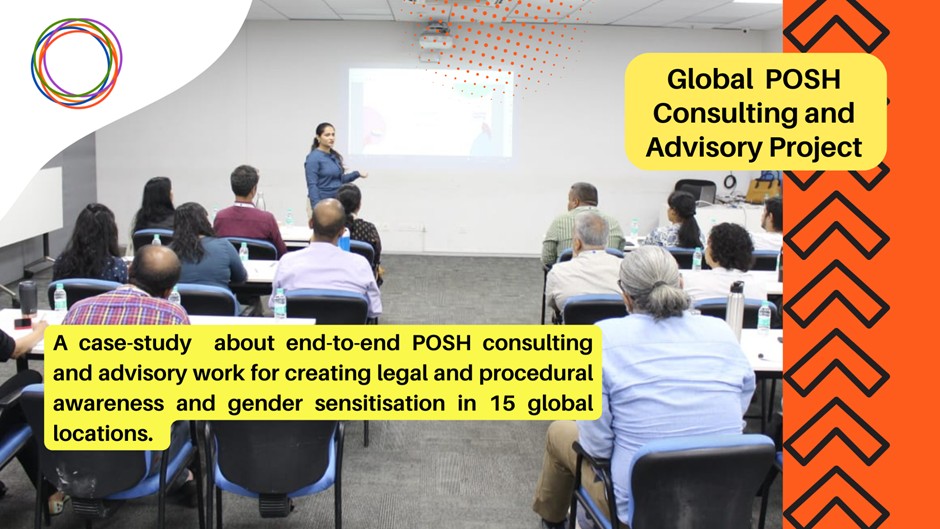 Global POSH Consulting and Advisory Project

A case-study about end-to-end POSH consulting and advisory work for creating legal and procedural awareness and gender sensitisation in 15 global locations.